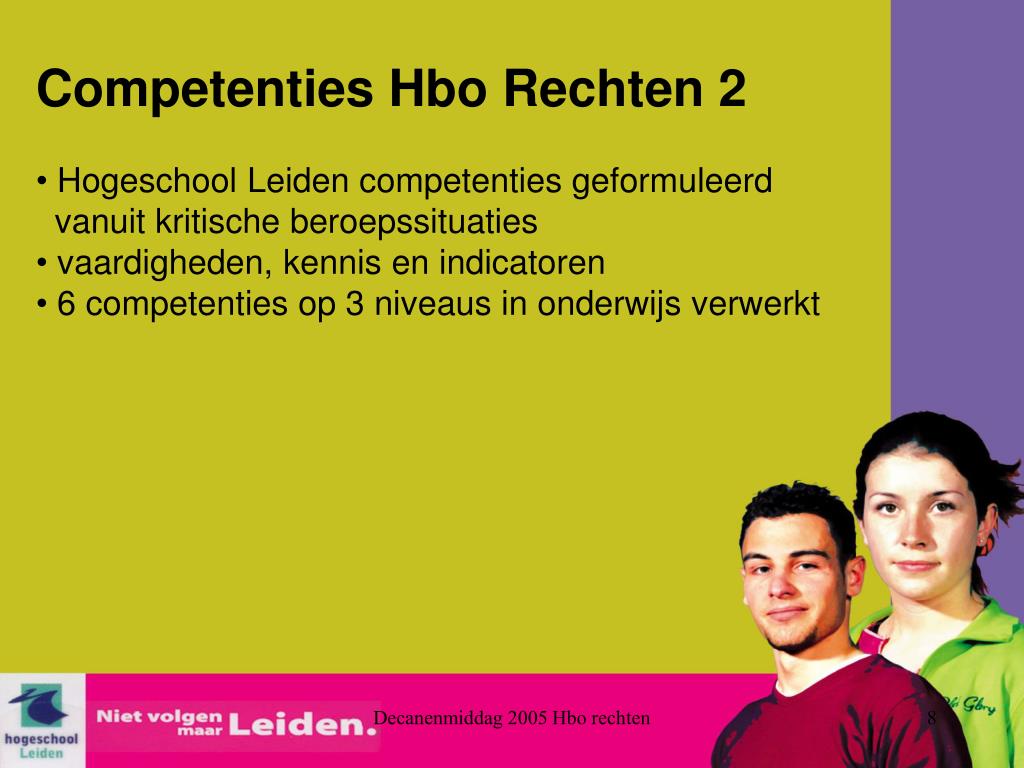 Competenties Hbo Rechten 2

• Hogeschool Leiden competenties geformuleerd vanuit kritische beroepssituaties
• vaardigheden, kennis en indicatoren
• 6 competenties op 3 niveaus in onderwijs verwerkt

hogeschool Leiden

Niet volgen maar Leiden.

Decanenmiddag 2005 Hbo rechten

8